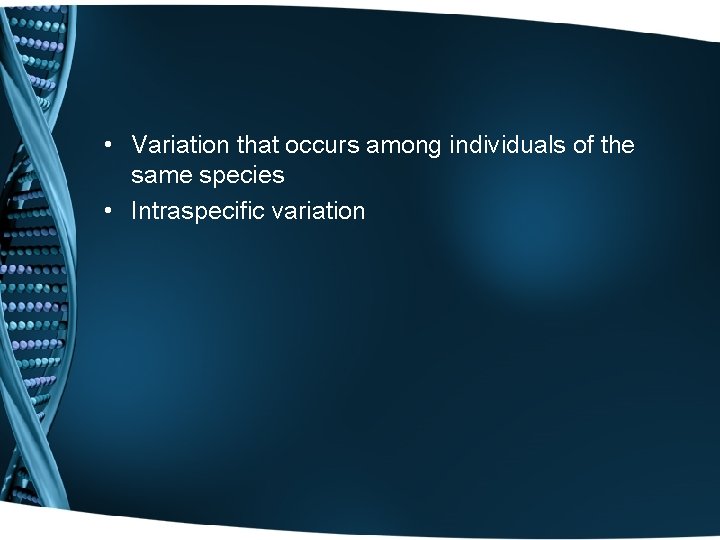 • Variation that occurs among individuals of the same species
• Intraspecific variation